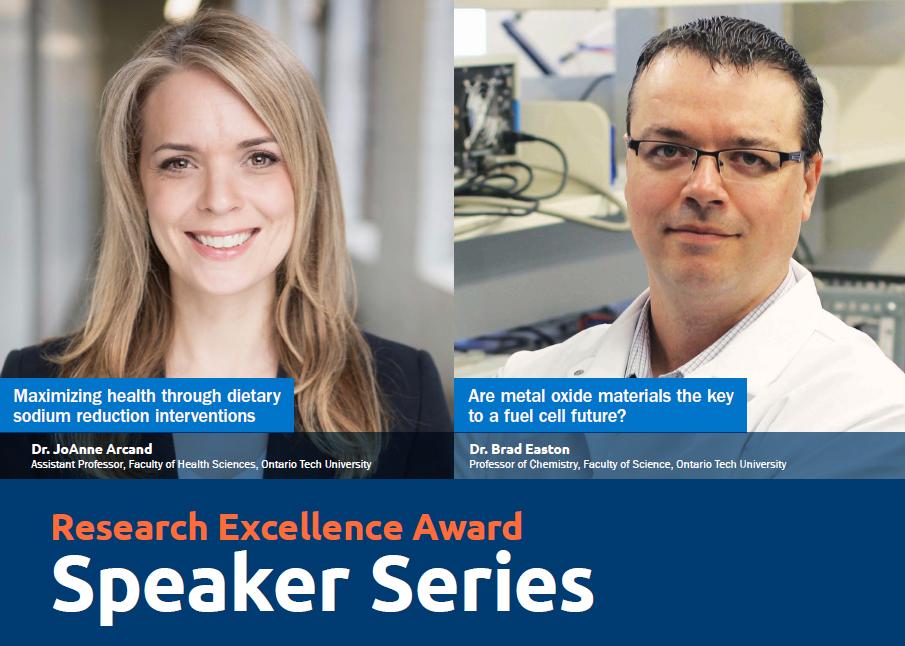 Maximizing health through dietary sodium reduction interventions

Dr. JoAnne Arcand
Assistant Professor, Faculty of Health Sciences, Ontario Tech University

Are metal oxide materials the key to a fuel cell future?

Dr. Brad Easton
Professor of Chemistry, Faculty of Science, Ontario Tech University

Research Excellence Award
Speaker Series